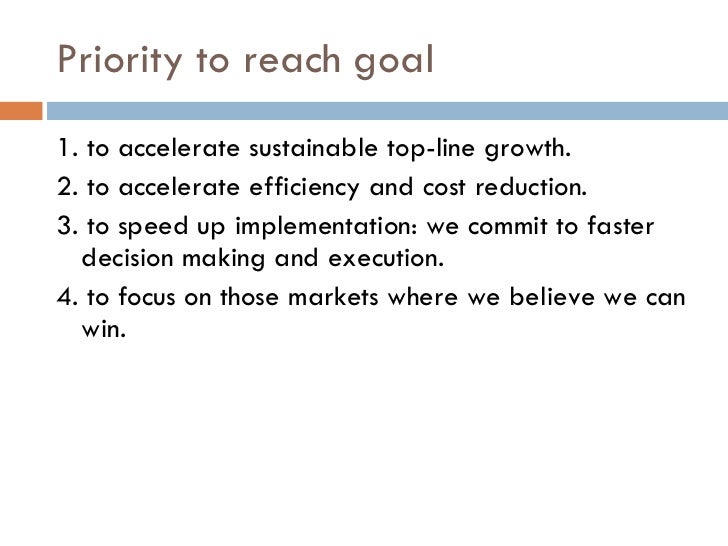 Priority to reach goal

1. to accelerate sustainable top-line growth.

2. to accelerate efficiency and cost reduction.

3. to speed up implementation: we commit to faster decision making and execution.

4. to focus on those markets where we believe we can win.